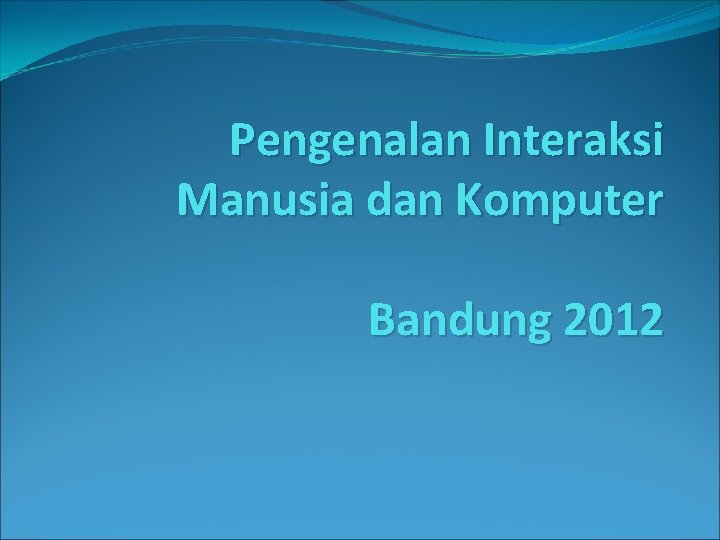 Pengenalan Interaksi Manusia dan Komputer

Bandung 2012